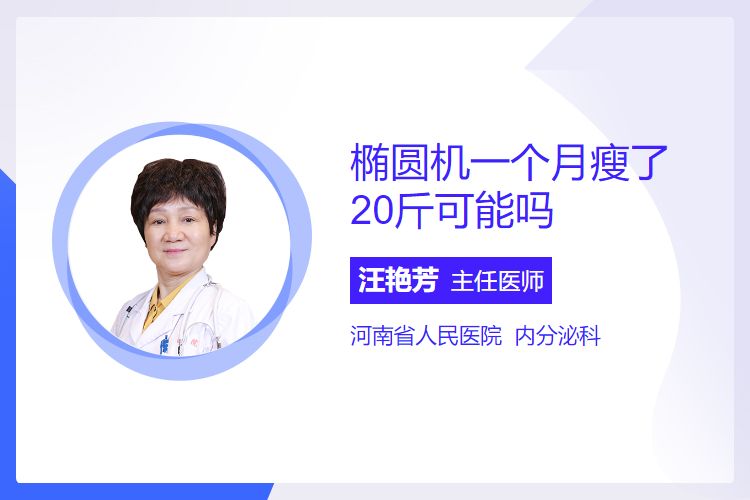 椭圆机一个月瘦了20斤可能吗

汪艳芳 主任医师

河南省人民医院 内分泌科